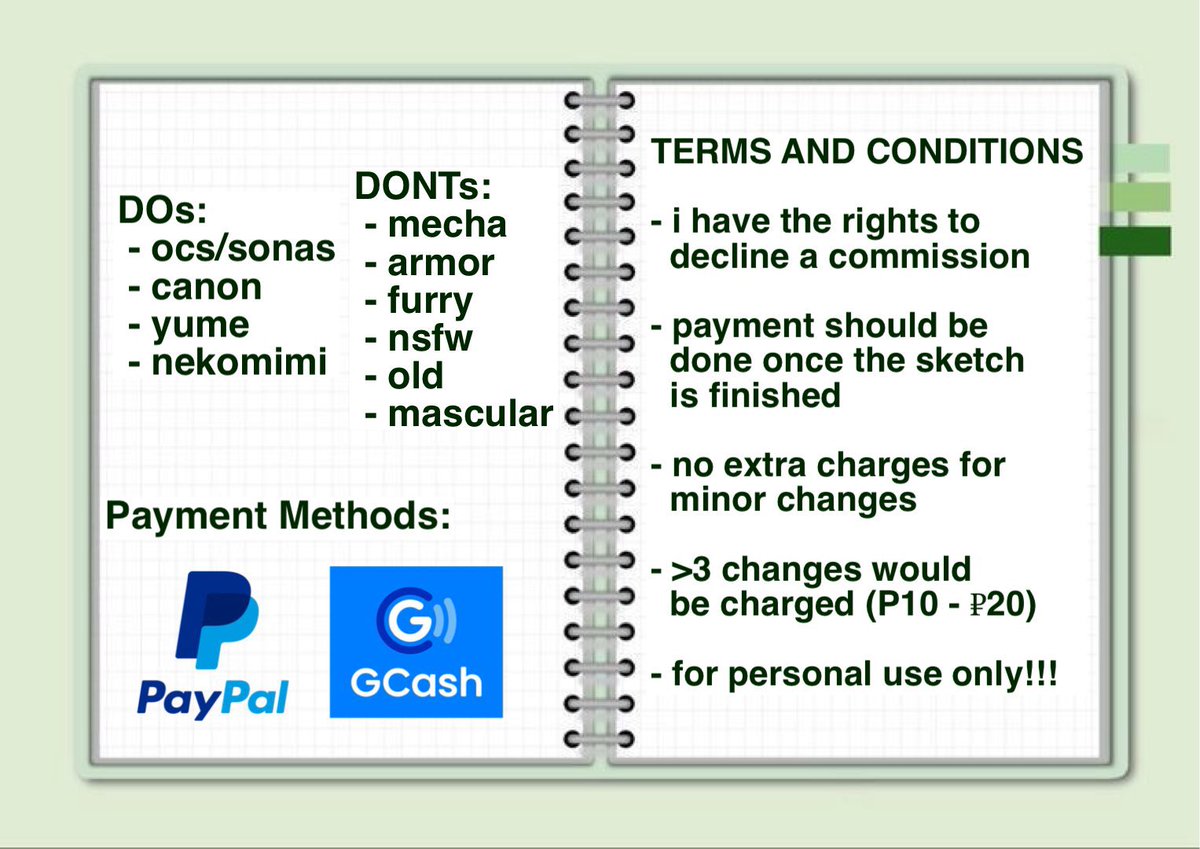 DOs:
- ocs/sonas
- canon
- yume
- nekomimi

DONTs:
- mecha
- armor
- furry
- nsfw
- old
- mascular

Payment Methods:

PayPal

GCash

TERMS AND CONDITIONS

- i have the rights to decline a commission

- payment should be done once the sketch is finished

- no extra charges for minor changes

- >3 changes would be charged (P10 - ₱20)

- for personal use only!!!